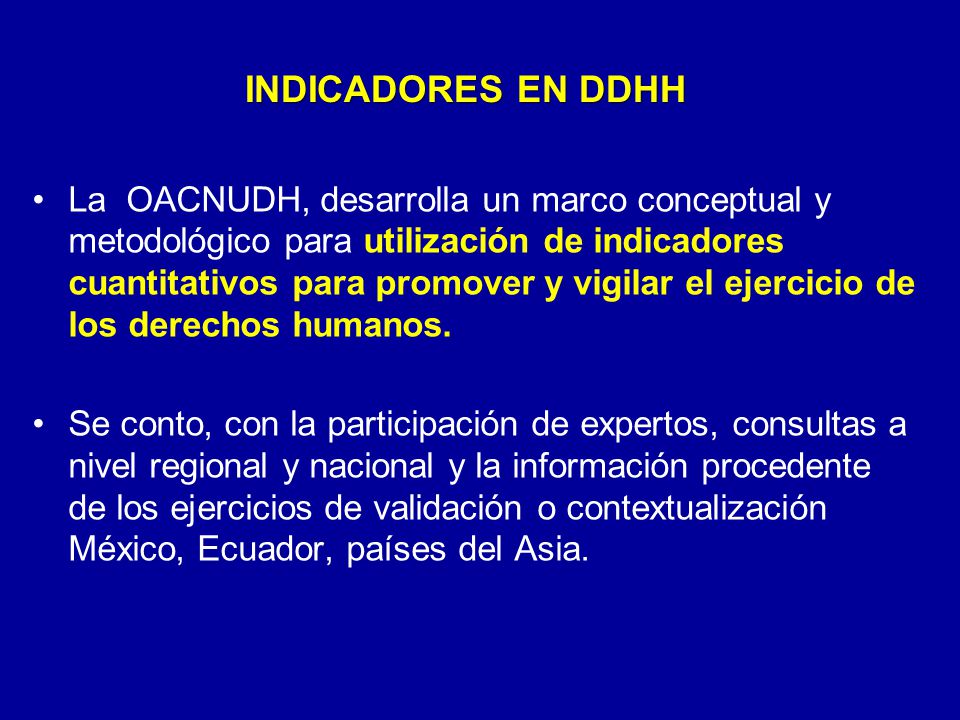 INDICADORES EN DDHH

• La OACNUDH, desarrolla un marco conceptual y metodológico para utilización de indicadores cuantitativos para promover y vigilar el ejercicio de los derechos humanos.

• Se conto, con la participación de expertos, consultas a nivel regional y nacional y la información procedente de los ejercicios de validación o contextualización México, Ecuador, países del Asia.